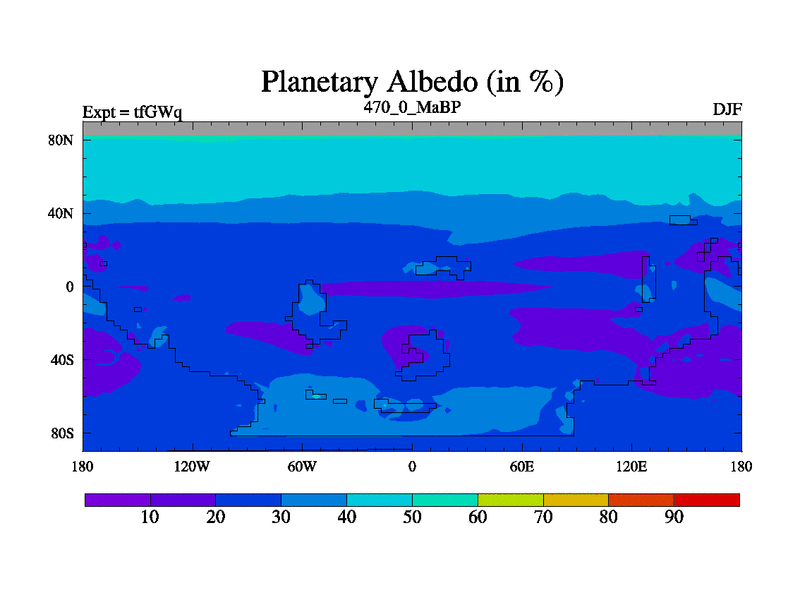 Planetary Albedo (in %)

Expt = tfGWq

470_0_MaBP

DJF

80N
40N
0
40S
80S

180
120W
60W
0
60E
120E
180

10
20
30
40
50
60
70
80
90